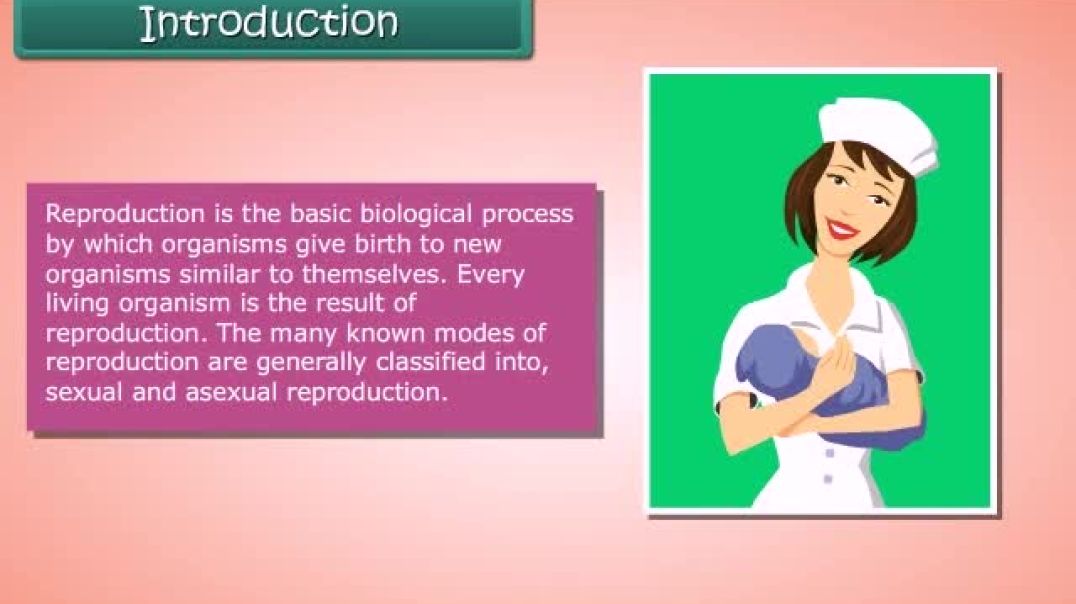 Introduction

Reproduction is the basic biological process by which organisms give birth to new organisms similar to themselves. Every living organism is the result of reproduction. The many known modes of reproduction are generally classified into, sexual and asexual reproduction.